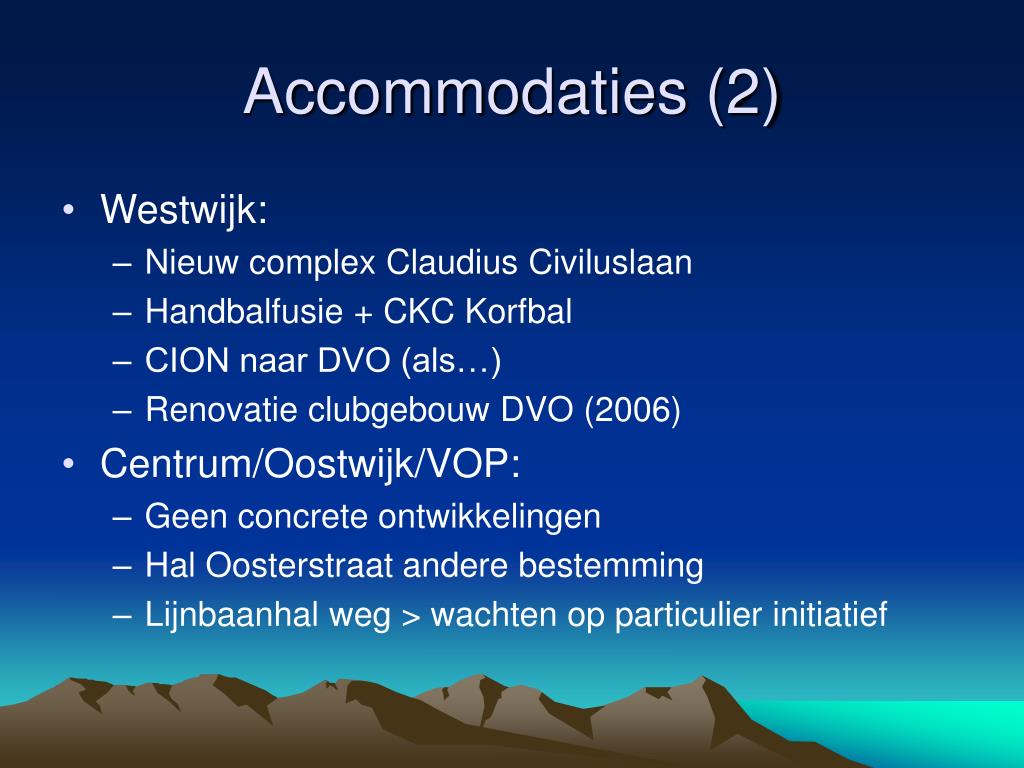 Accommodaties (2)

• Westwijk:
– Nieuw complex Claudius Civiluslaan
– Handbalfusie + CKC Korfbal
– CION naar DVO (als…)
– Renovatie clubgebouw DVO (2006)
• Centrum/Oostwijk/VOP:
– Geen concrete ontwikkelingen
– Hal Oosterstraat andere bestemming
– Lijnbaanhal weg > wachten op particulier initiatief